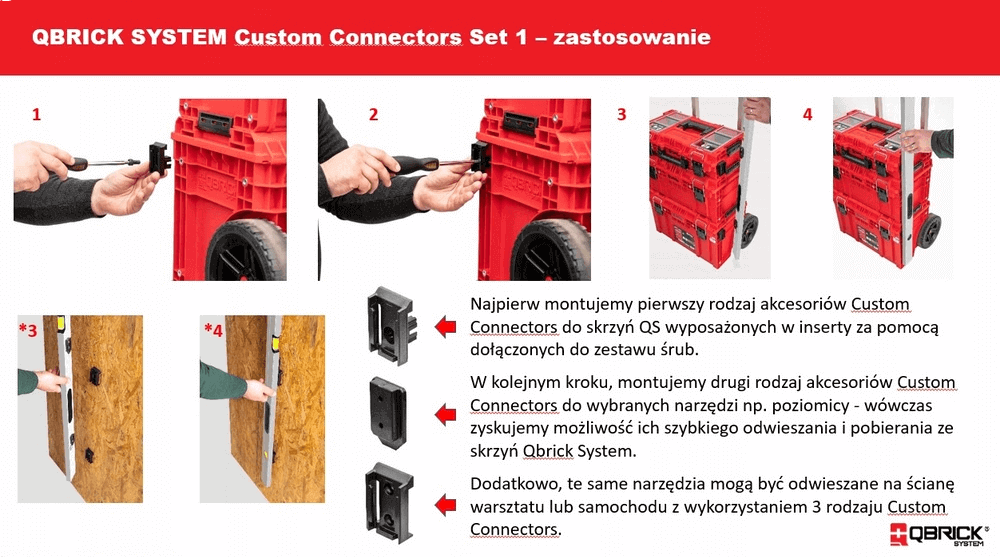 QBRICK SYSTEM Custom Connectors Set 1 – zastosowanie

1

2

3

4

*3

*4

Najpierw montujemy pierwszy rodzaj akcesoriów Custom Connectors do skrzyń QS wyposażonych w inserty za pomocą dołączonych do zestawu śrub.

W kolejnym kroku, montujemy drugi rodzaj akcesoriów Custom Connectors do wybranych narzędzi np. poziomicy - wówczas zyskujemy możliwość ich szybkiego odwieszania i pobierania ze skrzyń Qbrick System.

Dodatkowo, te same narzędzia mogą być odwieszane na ścianę warsztatu lub samochodu z wykorzystaniem 3 rodzaju Custom Connectors.

QBRICK SYSTEM